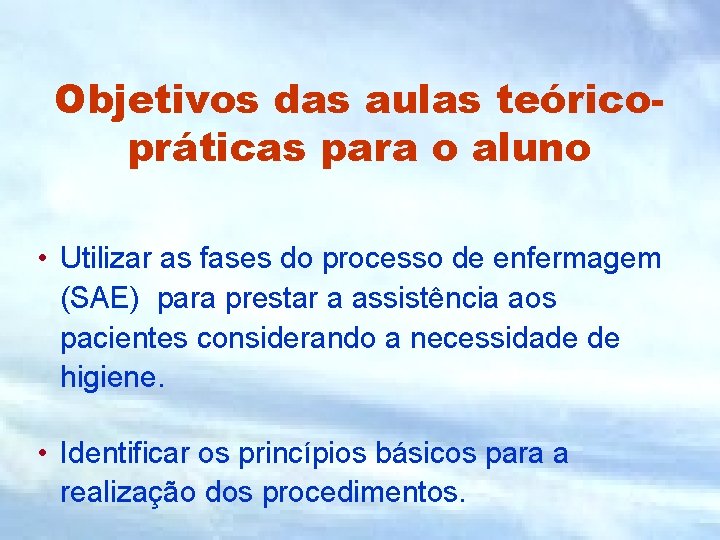 Objetivos das aulas teórico-práticas para o aluno

• Utilizar as fases do processo de enfermagem (SAE) para prestar a assistência aos pacientes considerando a necessidade de higiene.

• Identificar os princípios básicos para a realização dos procedimentos.